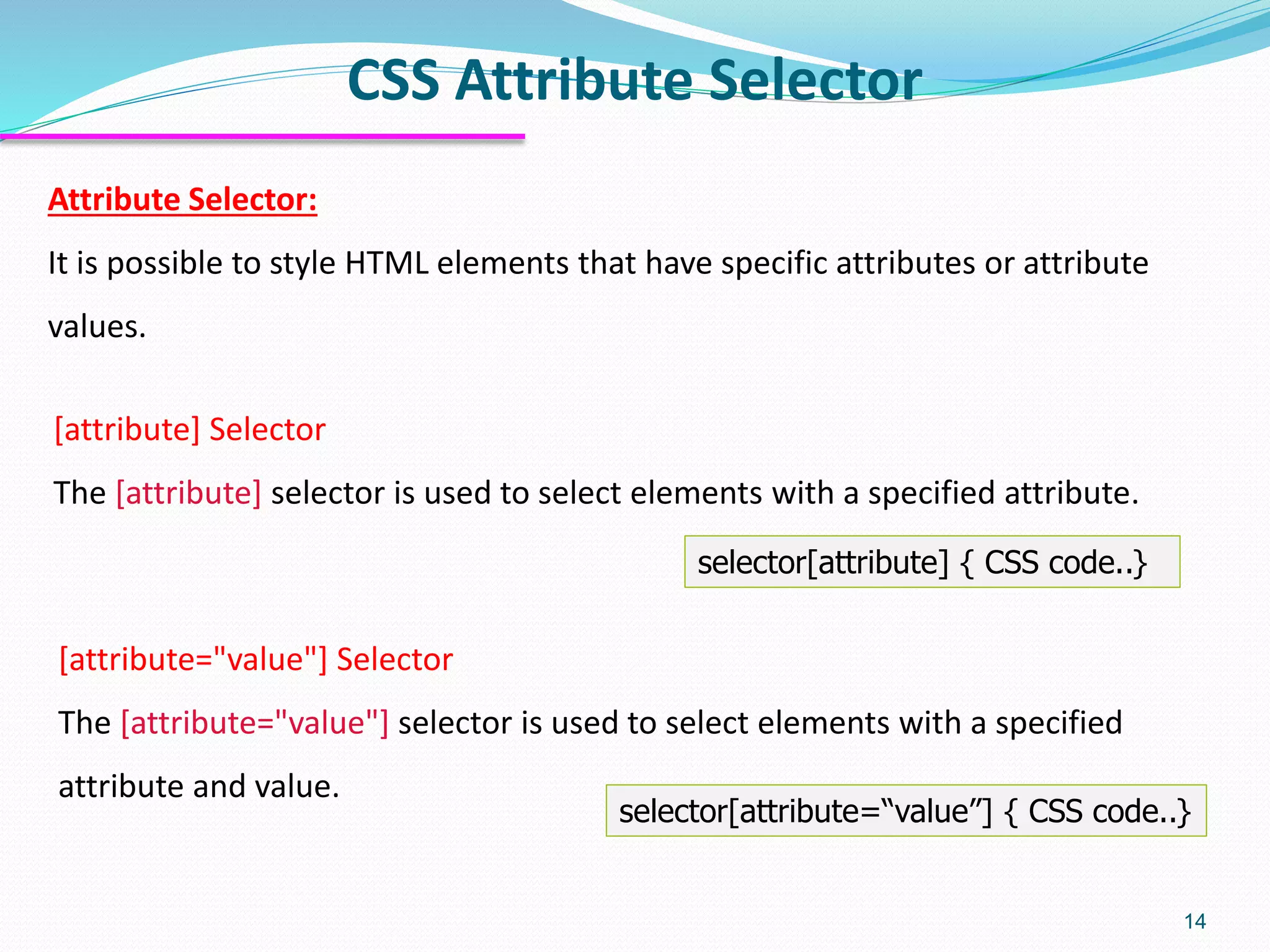 CSS Attribute Selector

Attribute Selector:

It is possible to style HTML elements that have specific attributes or attribute values.

[attribute] Selector

The [attribute] selector is used to select elements with a specified attribute.

selector[attribute] { CSS code..}

[attribute="value"] Selector

The [attribute="value"] selector is used to select elements with a specified attribute and value.

selector[attribute=“value”] { CSS code..}

14